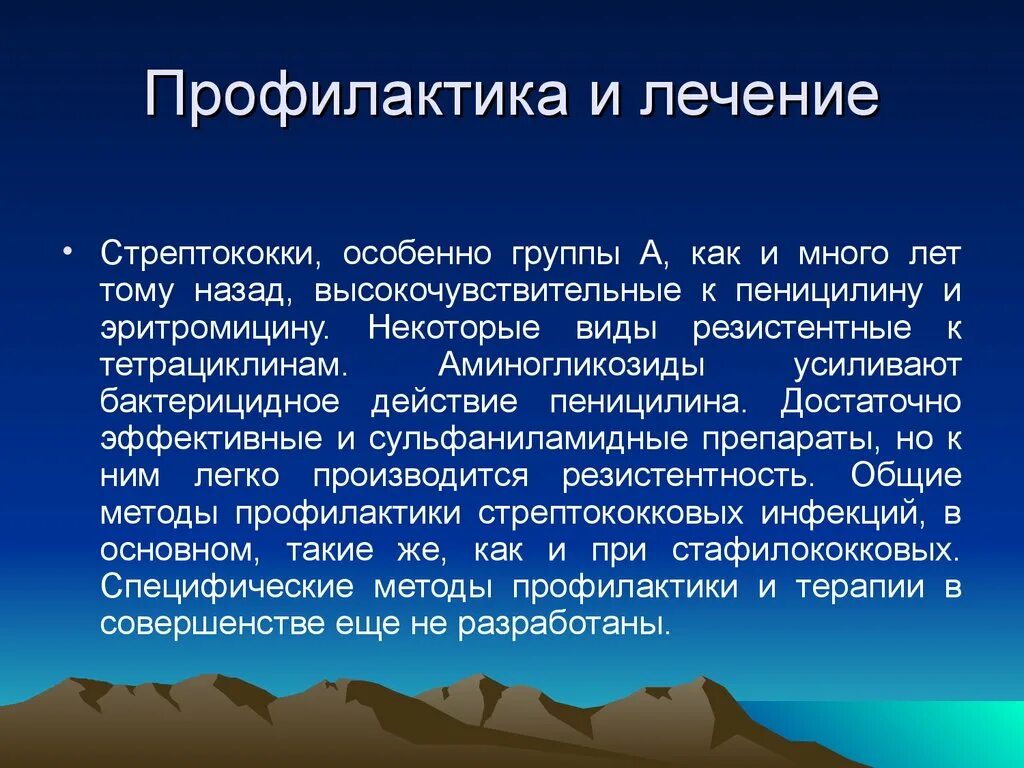 Профилактика и лечение

• Стрептококки, особенно группы А, как и много лет тому назад, высокочувствительные к пеницилину и эритромицину. Некоторые виды резистентные к тетрациклинам. Аминогликозиды усиливают бактерицидное действие пеницилина. Достаточно эффективные и сульфаниламидные препараты, но к ним легко производится резистентность. Общие методы профилактики стрептококковых инфекций, в основном, такие же, как и при стафилококковых. Специфические методы профилактики и терапии в совершенстве еще не разработаны.